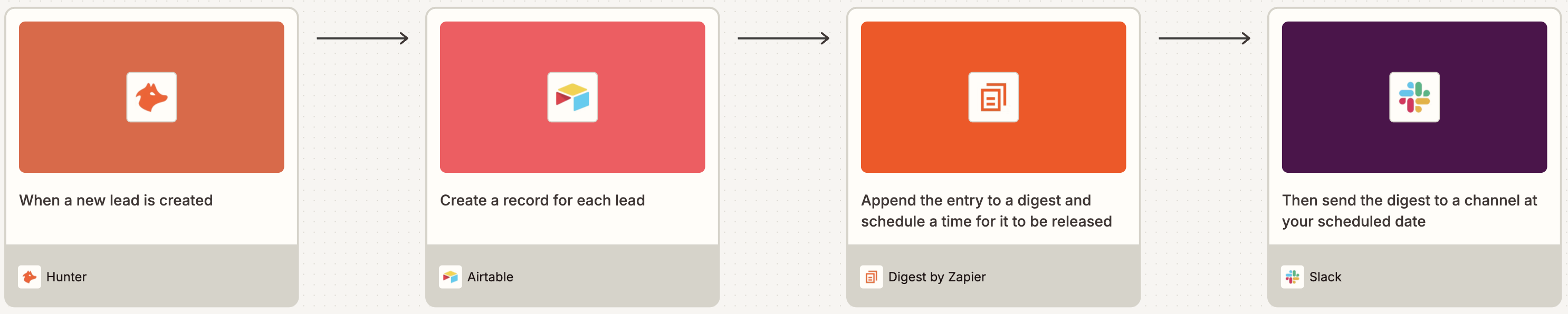 When a new lead is created

Hunter

Create a record for each lead

Airtable

Append the entry to a digest and schedule a time for it to be released

Digest by Zapier

Then send the digest to a channel at your scheduled date

Slack